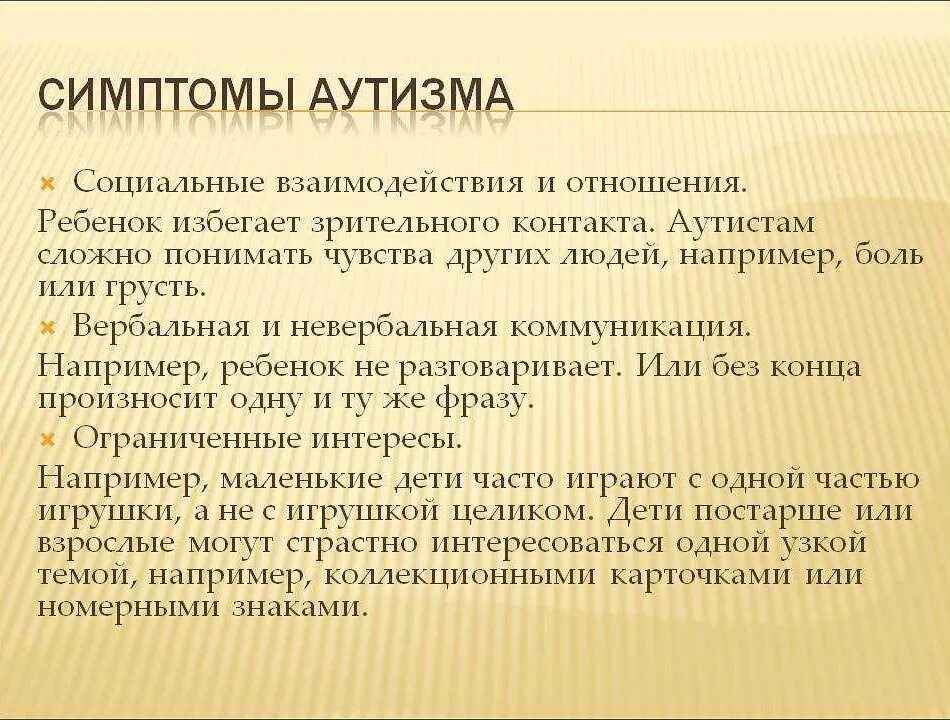 СИМПТОМЫ АУТИЗМА

Социальные взаимодействия и отношения.

Ребенок избегает зрительного контакта. Аутистам сложно понимать чувства других людей, например, боль или грусть.

Вербальная и невербальная коммуникация.

Например, ребенок не разговаривает. Или без конца произносит одну и ту же фразу.

Ограниченные интересы.

Например, маленькие дети часто играют с одной частью игрушки, а не с игрушкой целиком. Дети постарше или взрослые могут страстно интересоваться одной узкой темой, например, коллекционными карточками или номерными знаками.